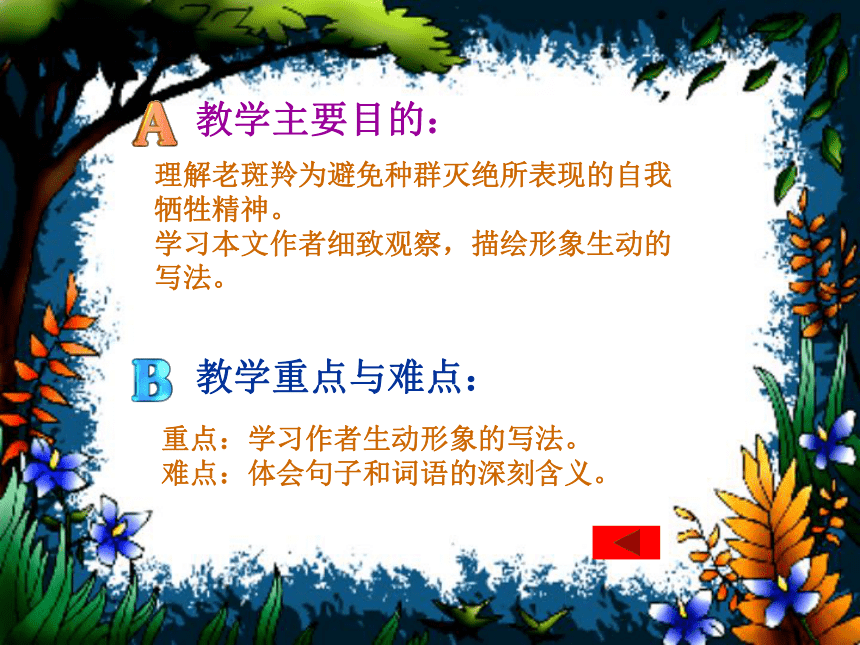 A 教学主要目的：

理解老斑羚为避免种群灭绝所表现的自我牺牲精神。
学习本文作者细致观察，描绘形象生动的写法。

B 教学重点与难点：

重点：学习作者生动形象的写法。
难点：体会句子和词语的深刻含义。